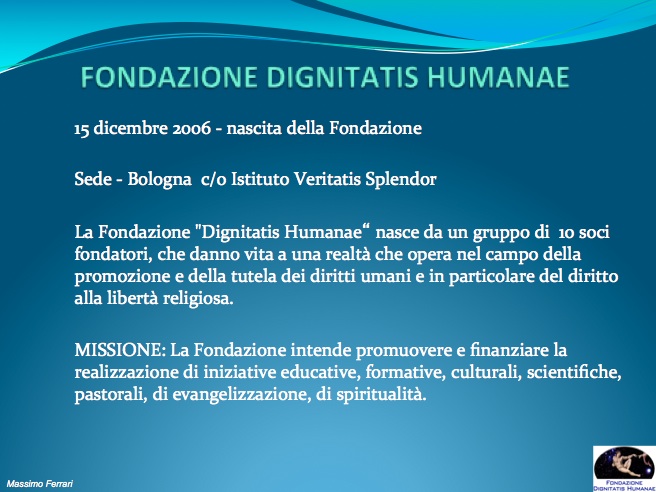 FONDAZIONE DIGNITATIS HUMANAE

15 dicembre 2006 - nascita della Fondazione

Sede - Bologna c/o Istituto Veritatis Splendor

La Fondazione "Dignitatis Humanae“ nasce da un gruppo di 10 soci fondatori, che danno vita a una realtà che opera nel campo della promozione e della tutela dei diritti umani e in particolare del diritto alla libertà religiosa.

MISSIONE: La Fondazione intende promuovere e finanziare la realizzazione di iniziative educative, formative, culturali, scientifiche, pastorali, di evangelizzazione, di spiritualità.

Massimo Ferrari

FONDAZIONE DIGNITATIS HUMANAE